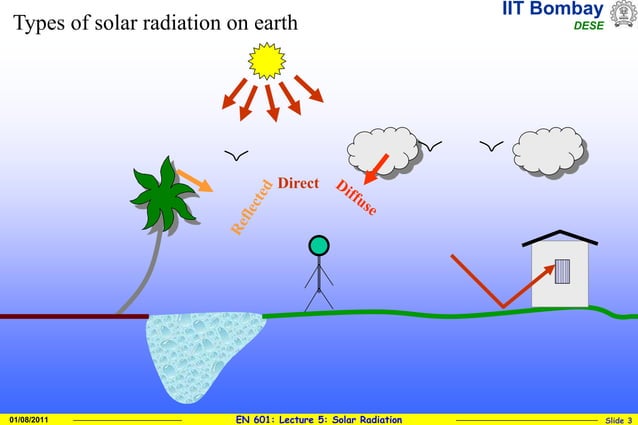 Types of solar radiation on earth

IIT Bombay
DESE

Reflected
Direct
Diffuse

01/08/2011
EN 601: Lecture 5: Solar Radiation
Slide 3